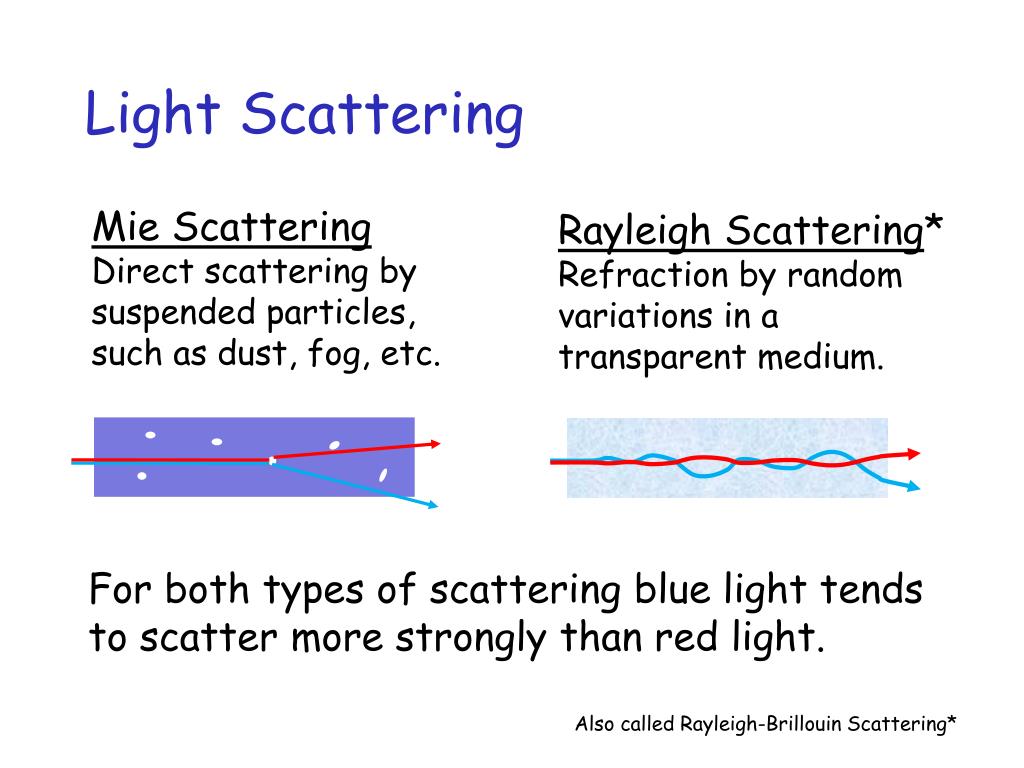 Light Scattering

Mie Scattering
Direct scattering by suspended particles, such as dust, fog, etc.

Rayleigh Scattering*
Refraction by random variations in a transparent medium.

For both types of scattering blue light tends to scatter more strongly than red light.

Also called Rayleigh-Brillouin Scattering*